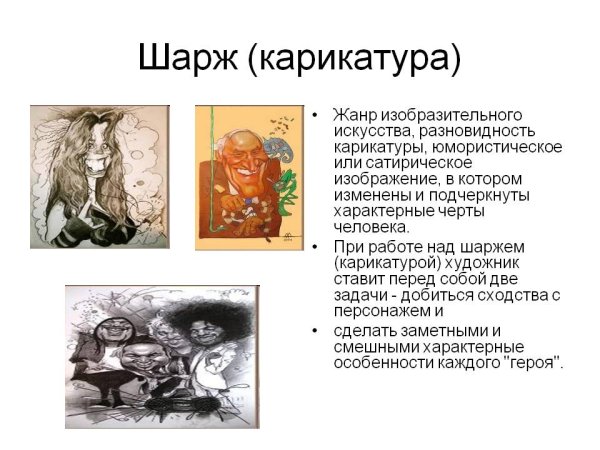 Шарж (карикатура)

• Жанр изобразительного искусства, разновидность карикатуры, юмористическое или сатирическое изображение, в котором изменены и подчеркнуты характерные черты человека.

• При работе над шаржем (карикатурой) художник ставит перед собой две задачи - добиться сходства с персонажем и

• сделать заметными и смешными характерные особенности каждого "героя".